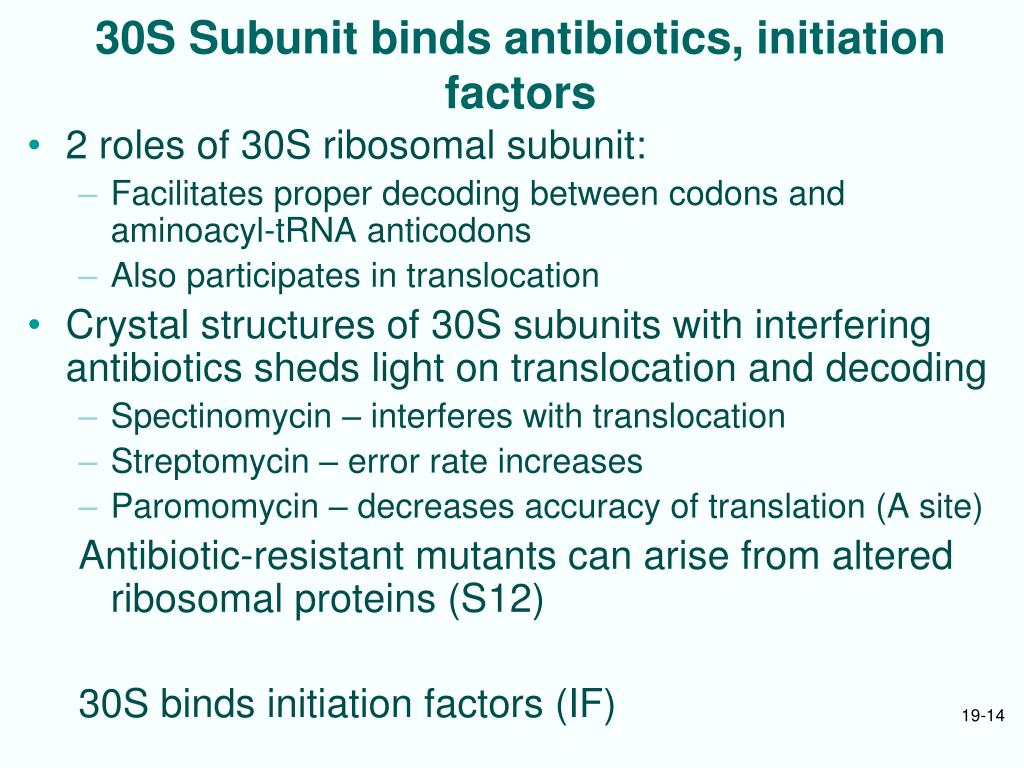 30S Subunit binds antibiotics, initiation factors

• 2 roles of 30S ribosomal subunit:
– Facilitates proper decoding between codons and aminoacyl-tRNA anticodons
– Also participates in translocation
• Crystal structures of 30S subunits with interfering antibiotics sheds light on translocation and decoding
– Spectinomycin – interferes with translocation
– Streptomycin – error rate increases
– Paromomycin – decreases accuracy of translation (A site)

Antibiotic-resistant mutants can arise from altered ribosomal proteins (S12)

30S binds initiation factors (IF)

19-14